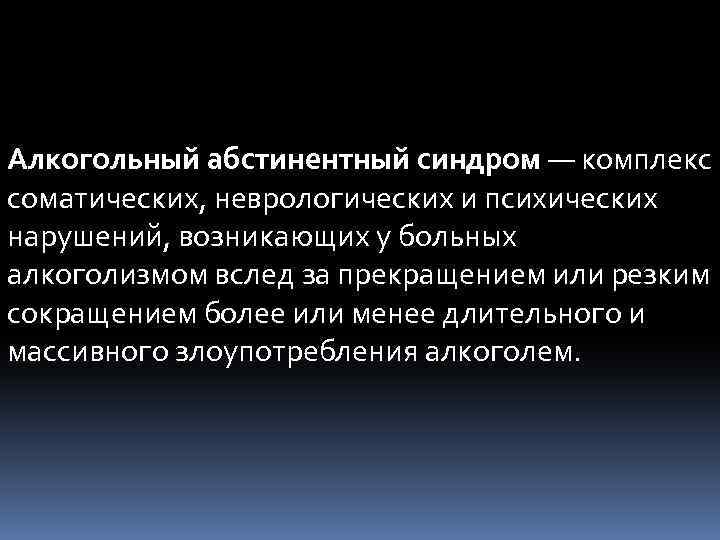 Алкогольный абстинентный синдром — комплекс соматических, неврологических и психических нарушений, возникающих у больных алкоголизмом вслед за прекращением или резким сокращением более или менее длительного и массивного злоупотребления алкоголем.